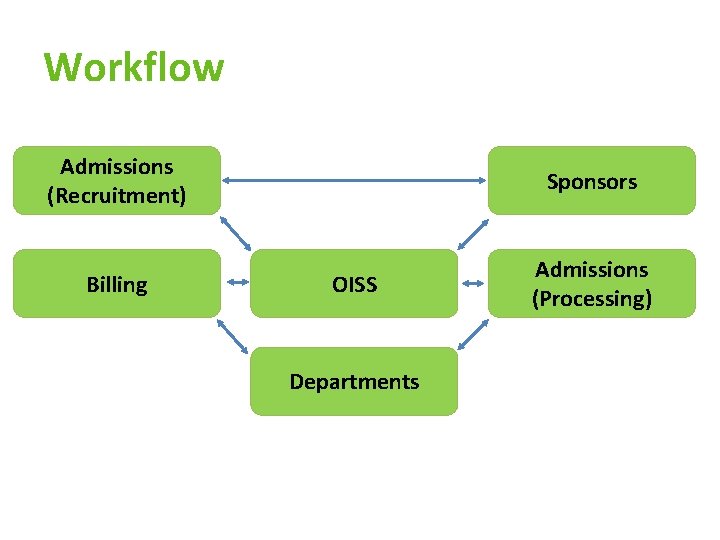 Workflow

Admissions (Recruitment)

Sponsors

Billing

OISS

Admissions (Processing)

Departments